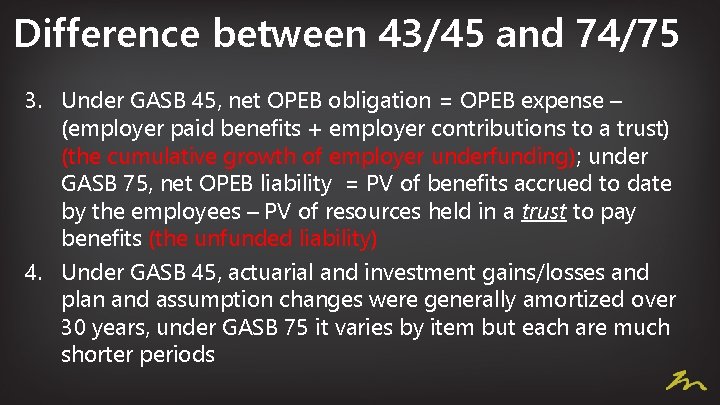 Difference between 43/45 and 74/75

3. Under GASB 45, net OPEB obligation = OPEB expense – (employer paid benefits + employer contributions to a trust) (the cumulative growth of employer underfunding); under GASB 75, net OPEB liability = PV of benefits accrued to date by the employees – PV of resources held in a trust to pay benefits (the unfunded liability)

4. Under GASB 45, actuarial and investment gains/losses and plan and assumption changes were generally amortized over 30 years, under GASB 75 it varies by item but each are much shorter periods